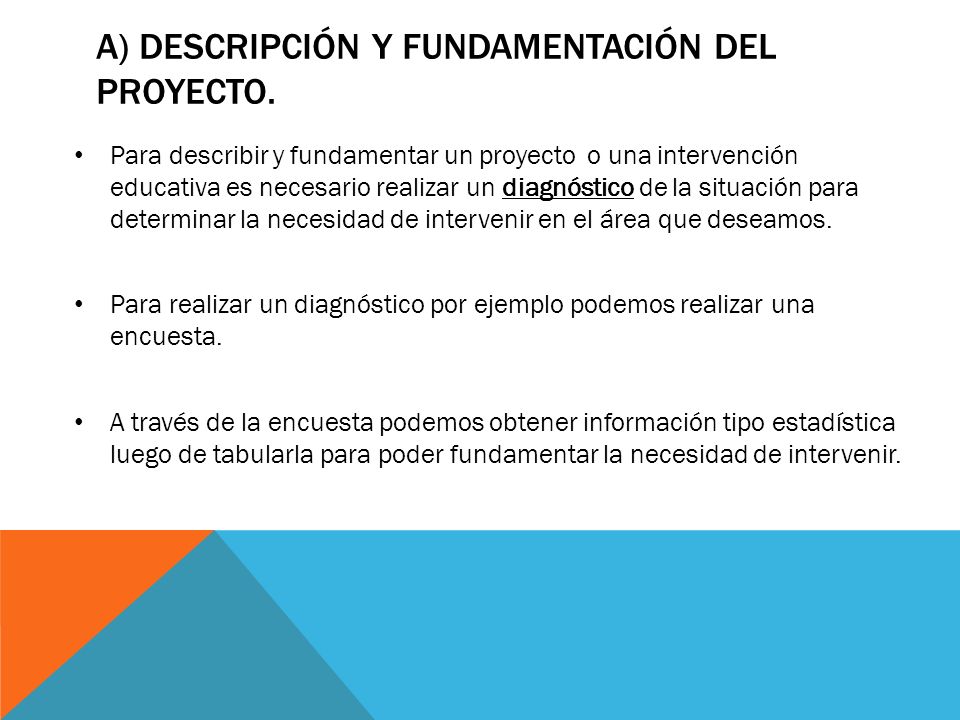 A) DESCRIPCIÓN Y FUNDAMENTACIÓN DEL PROYECTO.

• Para describir y fundamentar un proyecto o una intervención educativa es necesario realizar un diagnóstico de la situación para determinar la necesidad de intervenir en el área que deseamos.

• Para realizar un diagnóstico por ejemplo podemos realizar una encuesta.

• A través de la encuesta podemos obtener información tipo estadística luego de tabularla para poder fundamentar la necesidad de intervenir.